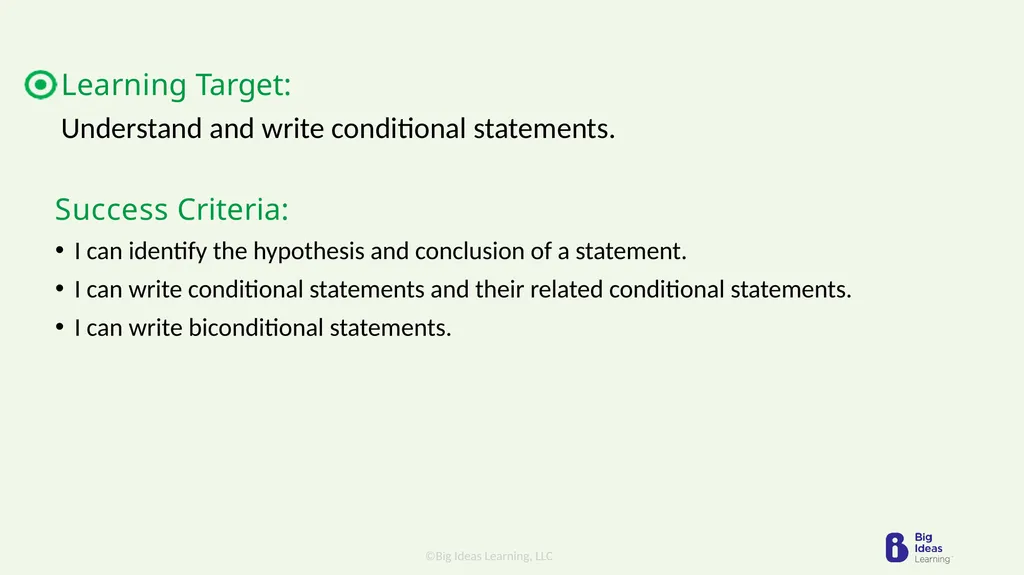 Learning Target:

Understand and write conditional statements.

Success Criteria:

• I can identify the hypothesis and conclusion of a statement.
• I can write conditional statements and their related conditional statements.
• I can write biconditional statements.

©Big Ideas Learning, LLC

Big Ideas Learning